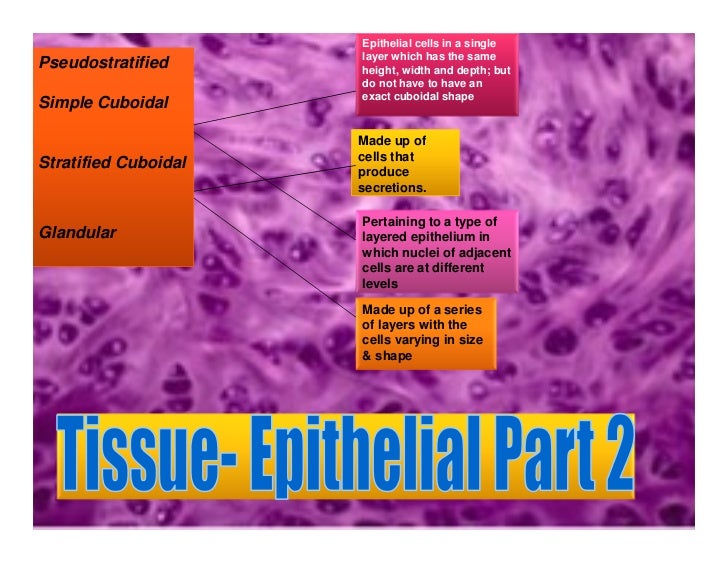 Pseudostratified

Simple Cuboidal

Stratified Cuboidal

Glandular

Epithelial cells in a single layer which has the same height, width and depth; but do not have to have an exact cuboidal shape

Made up of cells that produce secretions.

Pertaining to a type of layered epithelium in which nuclei of adjacent cells are at different levels

Made up of a series of layers with the cells varying in size & shape

Tissue- Epithelial Part 2